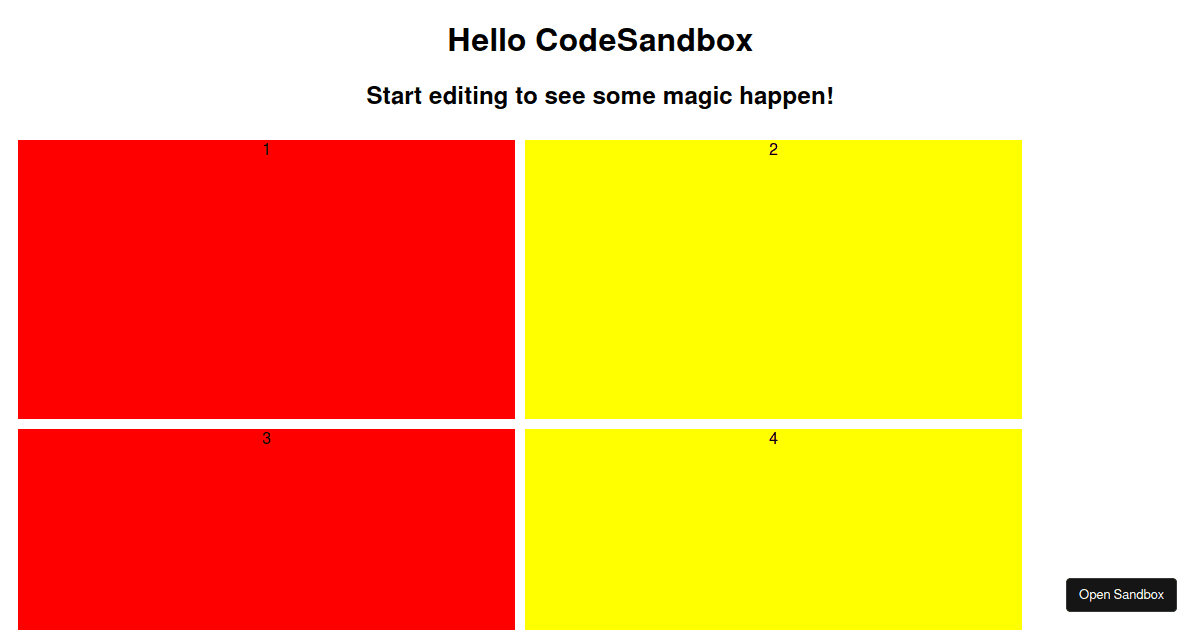 Hello CodeSandbox

Start editing to see some magic happen!

1

2

3

4

Open Sandbox